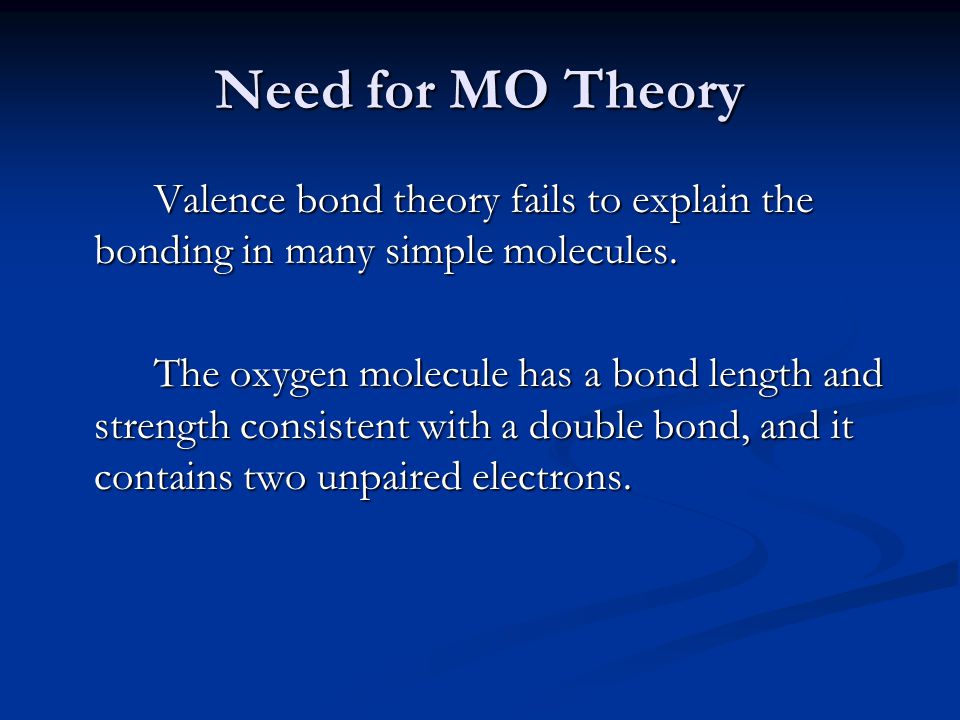 Need for MO Theory

Valence bond theory fails to explain the bonding in many simple molecules.

The oxygen molecule has a bond length and strength consistent with a double bond, and it contains two unpaired electrons.